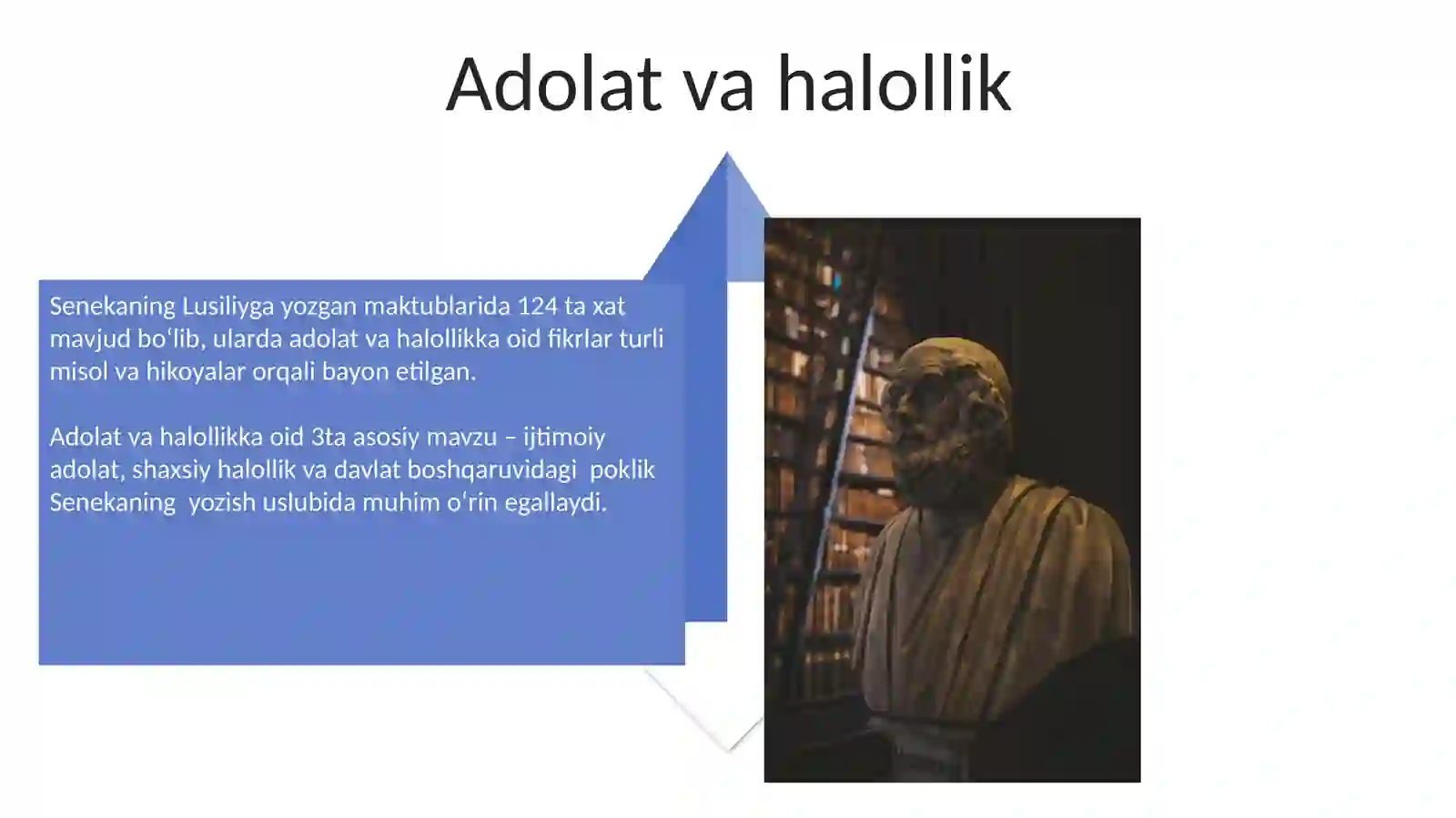 Adolat va halollik

Senekaning Lusiliyga yozgan maktublarida 124 ta xat mavjud bo‘lib, ularda adolat va halollikka oid fikrlar turli misol va hikoyalar orqali bayon etilgan.

Adolat va halollikka oid 3ta asosiy mavzu – ijtimoiy adolat, shaxsiy halollik va davlat boshqaruvidagi poklik Senekaning yozish uslubida muhim o‘rin egallaydi.